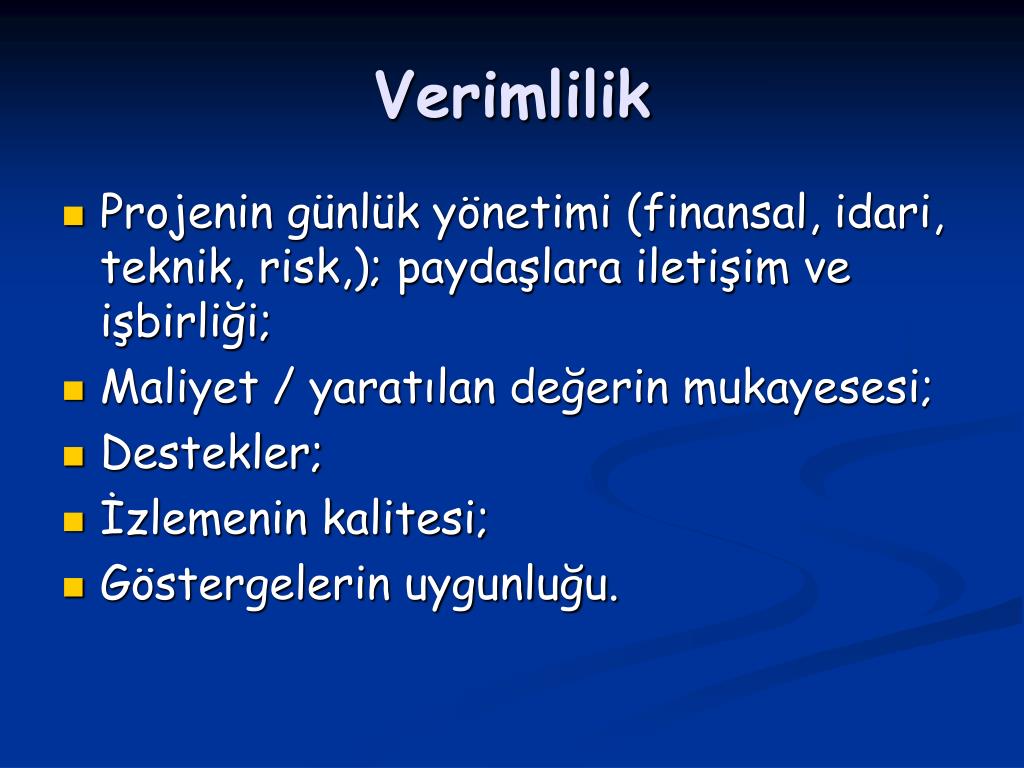 Verimlilik

- Projenin günlük yönetimi (finansal, idari, teknik, risk,); paydaşlara iletişim ve işbirliği;
- Maliyet / yaratılan değerin mukayesesi;
- Destekler;
- İzlemenin kalitesi;
- Göstergelerin uygunluğu.